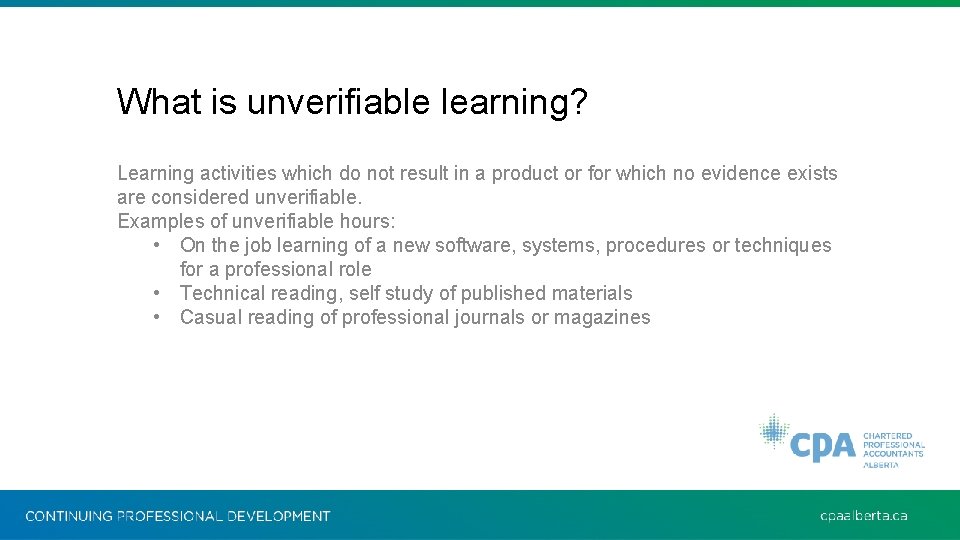 What is unverifiable learning?

Learning activities which do not result in a product or for which no evidence exists are considered unverifiable.
Examples of unverifiable hours:
• On the job learning of a new software, systems, procedures or techniques for a professional role
• Technical reading, self study of published materials
• Casual reading of professional journals or magazines

CPA CHARTERED PROFESSIONAL ACCOUNTANTS ALBERTA

CONTINUING PROFESSIONAL DEVELOPMENT

cpaalberta.ca